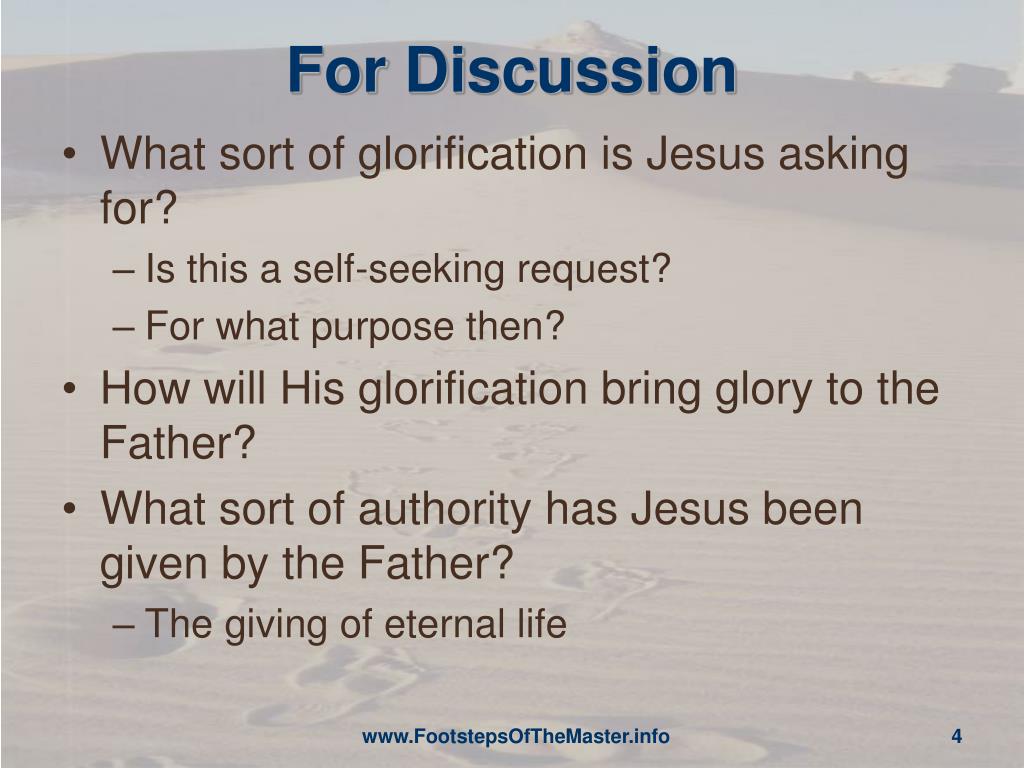 For Discussion

• What sort of glorification is Jesus asking for?
– Is this a self-seeking request?
– For what purpose then?
• How will His glorification bring glory to the Father?
• What sort of authority has Jesus been given by the Father?
– The giving of eternal life

www.FootstepsOfTheMaster.info

4